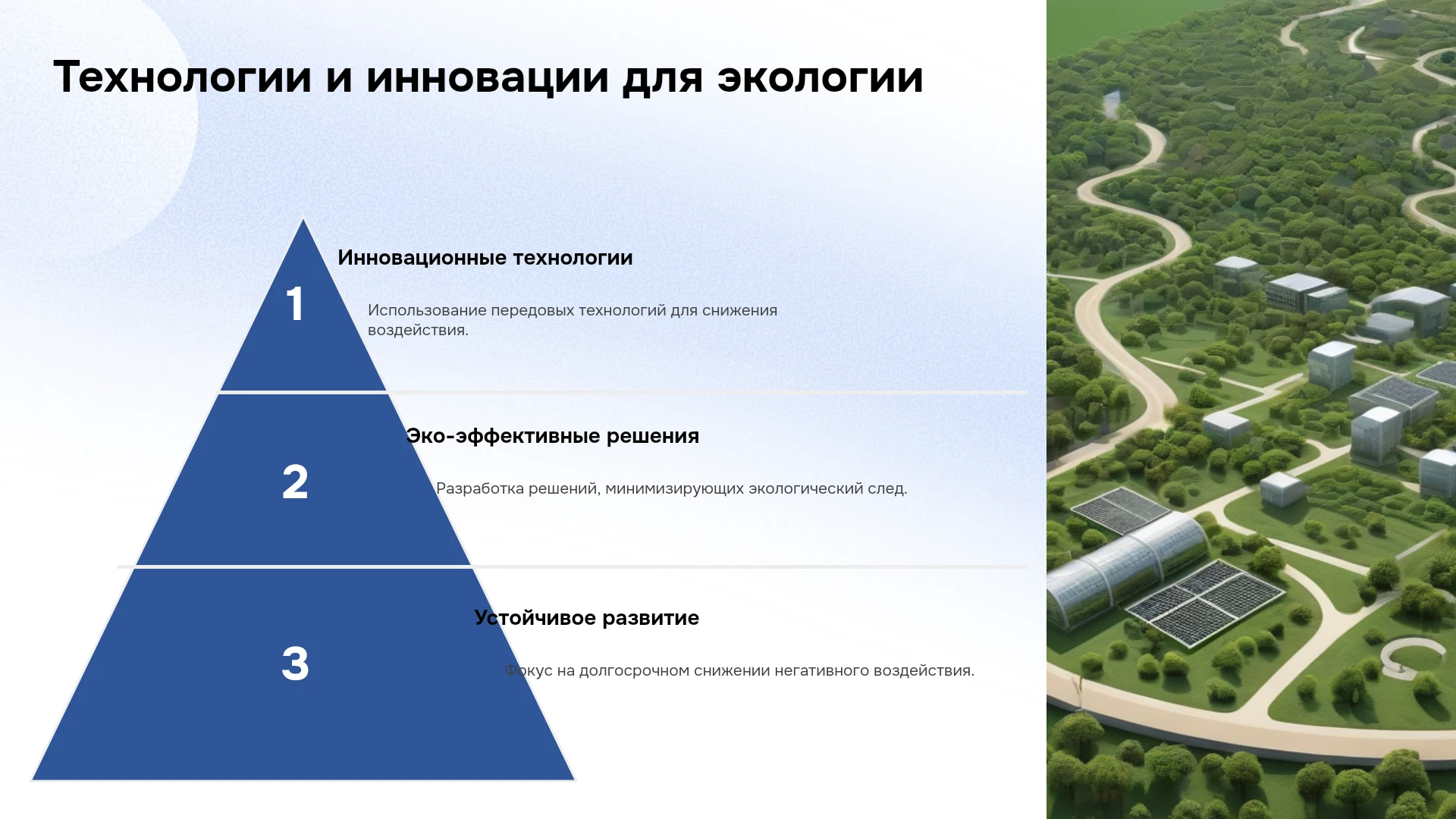 Технологии и инновации для экологии

1

Инновационные технологии

Использование передовых технологий для снижения воздействия.

2

Эко-эффективные решения

Разработка решений, минимизирующих экологический след.

3

Устойчивое развитие

Фокус на долгосрочном снижении негативного воздействия.